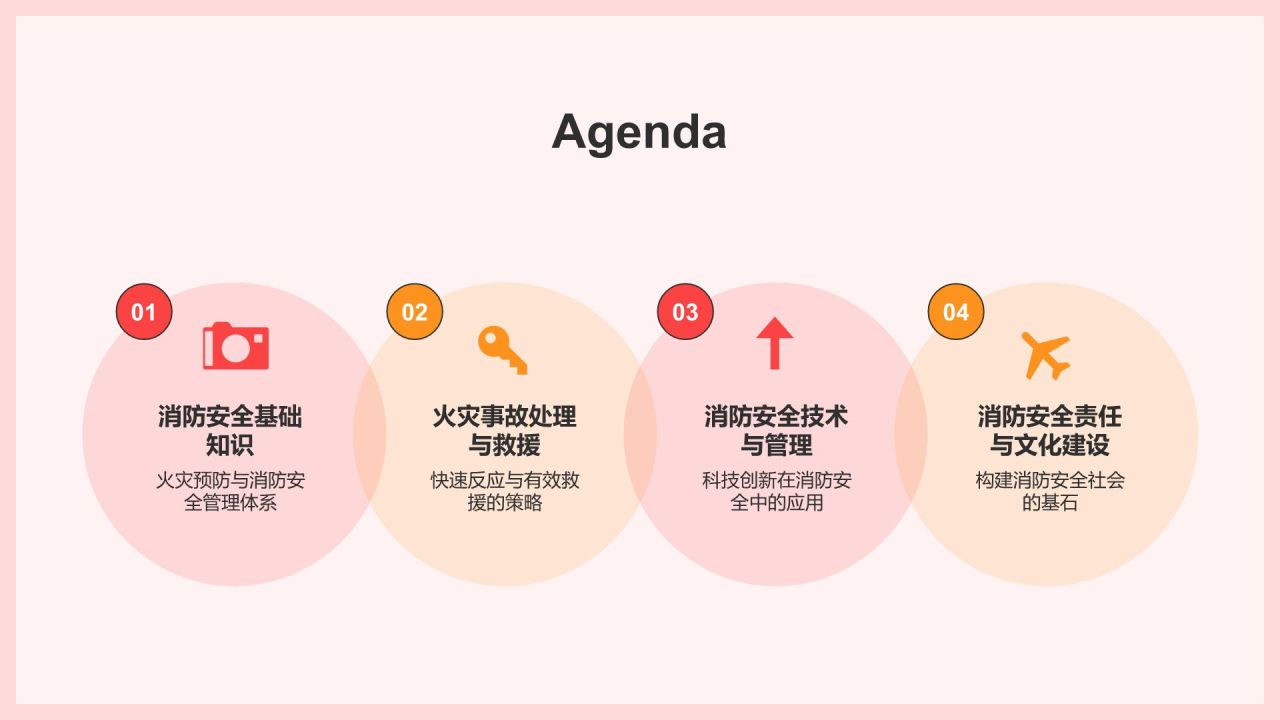 Agenda

01
消防安全基础知识
火灾预防与消防安全管理体系

02
火灾事故处理与救援
快速反应与有效救援的策略

03
消防安全技术与管理
科技创新在消防安全中的应用

04
消防安全责任与文化建设
构建消防安全社会的基石